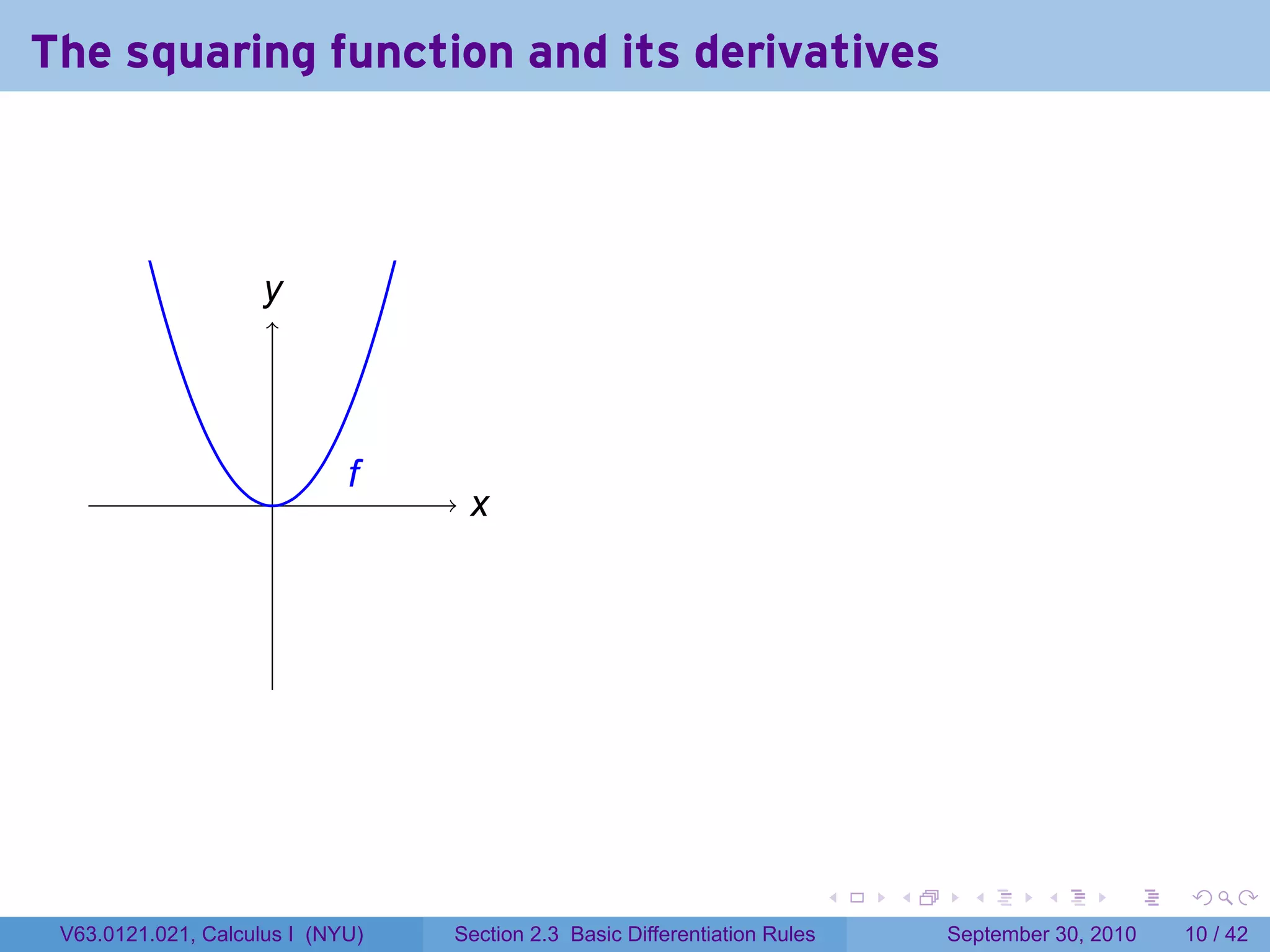 The squaring function and its derivatives

$y$

$f$

$x$

V63.0121.021, Calculus I (NYU)

Section 2.3 Basic Differentiation Rules

September 30, 2010

10 / 42